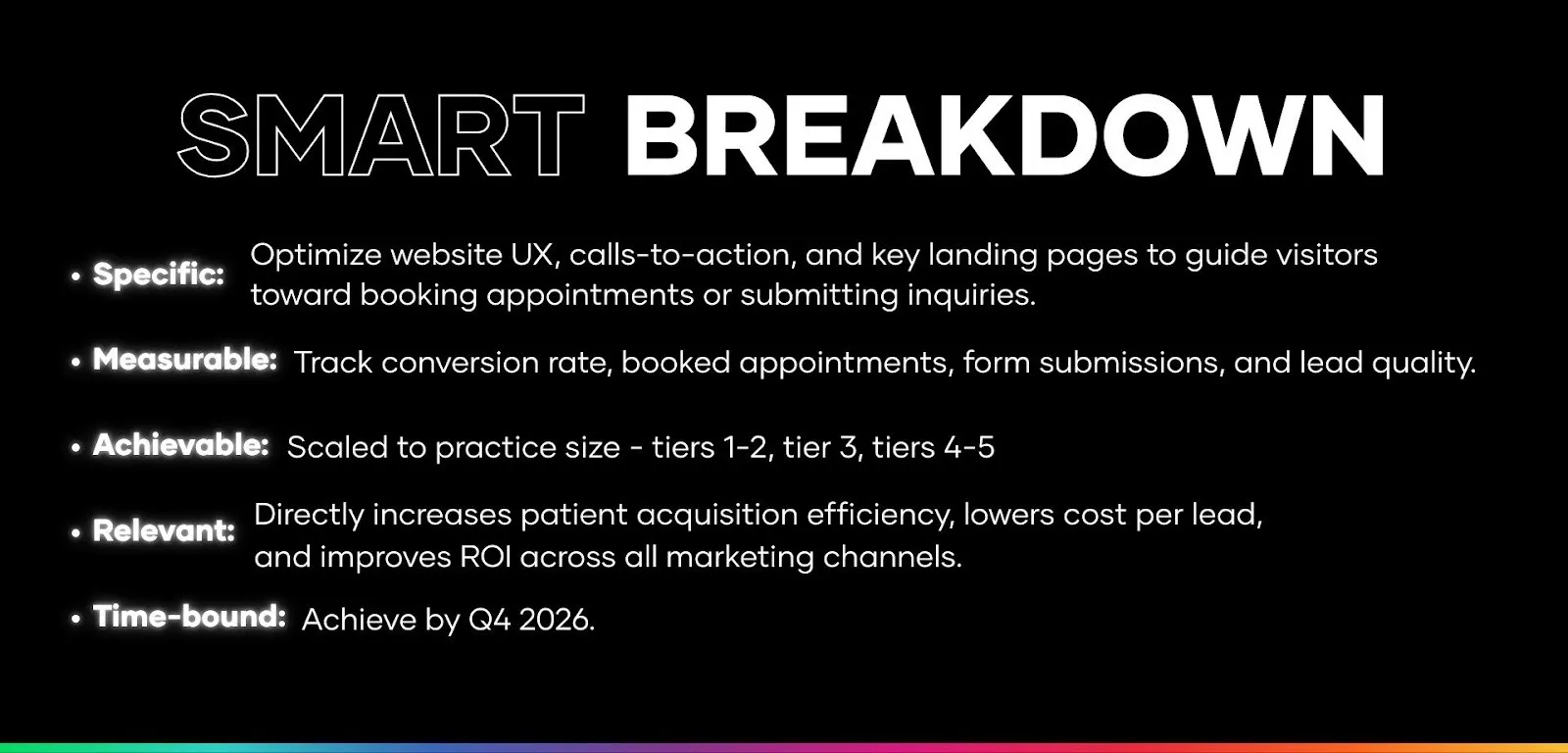 SMART BREAKDOWN

• Specific: Optimize website UX, calls-to-action, and key landing pages to guide visitors toward booking appointments or submitting inquiries.

• Measurable: Track conversion rate, booked appointments, form submissions, and lead quality.

• Achievable: Scaled to practice size - tiers 1-2, tier 3, tiers 4-5

• Relevant: Directly increases patient acquisition efficiency, lowers cost per lead, and improves ROI across all marketing channels.

• Time-bound: Achieve by Q4 2026.